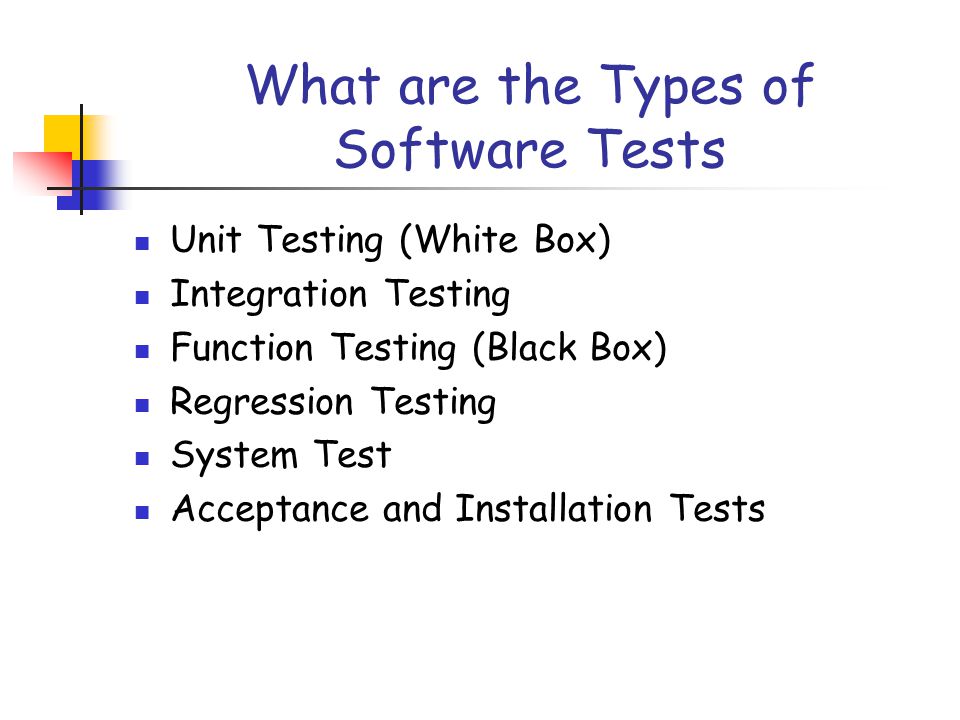 What are the Types of Software Tests

- Unit Testing (White Box)
- Integration Testing
- Function Testing (Black Box)
- Regression Testing
- System Test
- Acceptance and Installation Tests